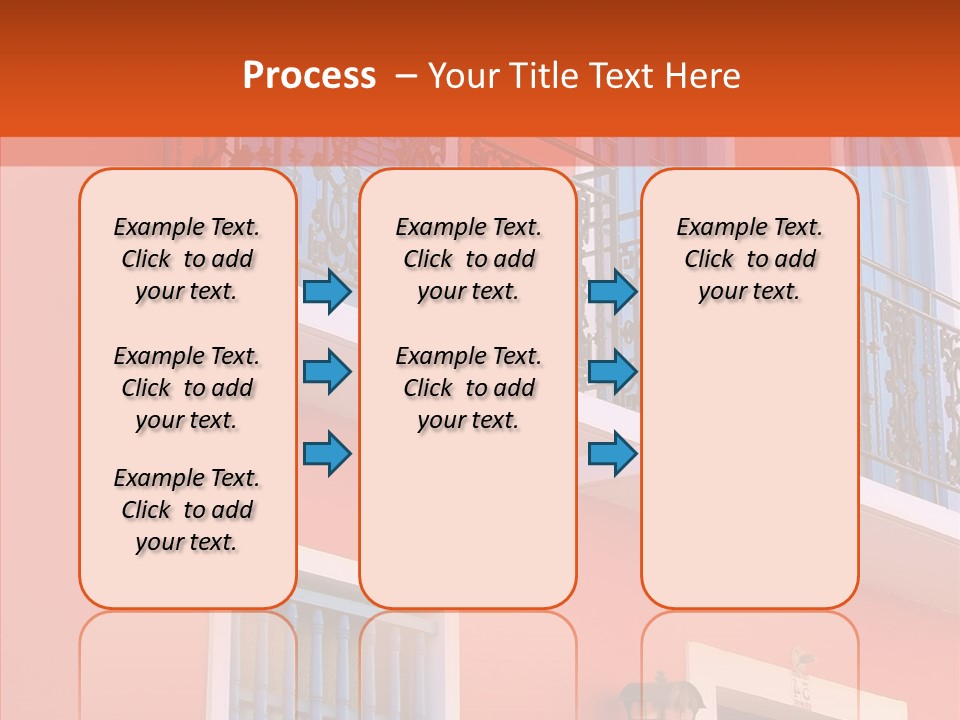 Process – Your Title Text Here

Example Text. Click to add your text.

Example Text. Click to add your text.

Example Text. Click to add your text.

Example Text. Click to add your text.

Example Text. Click to add your text.

Example Text. Click to add your text.